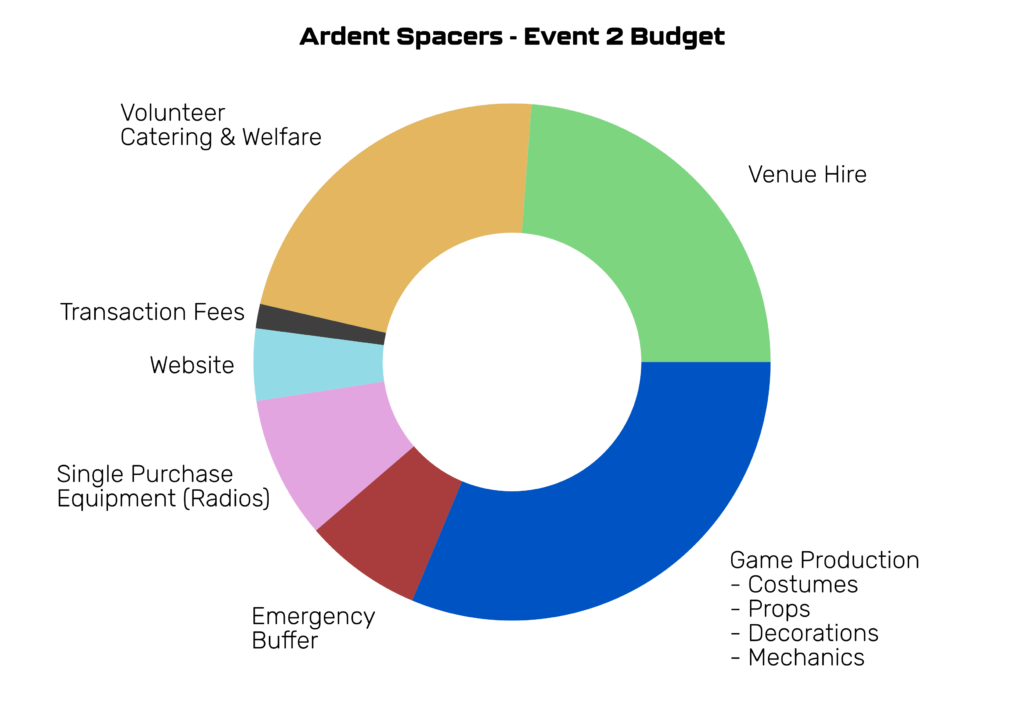 Ardent Spacers - Event 2 Budget

Volunteer Catering & Welfare

Venue Hire

Transaction Fees

Website

Single Purchase Equipment (Radios)

Emergency Buffer

Game Production
- Costumes
- Props
- Decorations
- Mechanics